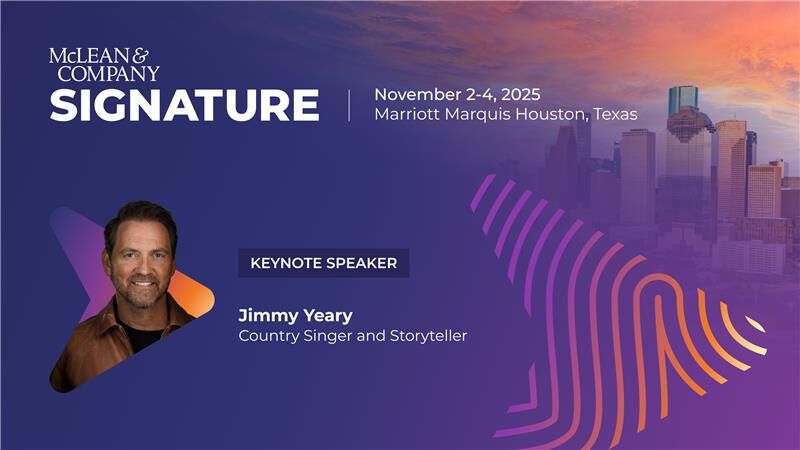 McLEAN & COMPANY
SIGNATURE

November 2-4, 2025
Marriott Marquis Houston, Texas

KEYNOTE SPEAKER

Jimmy Yeary
Country Singer and Storyteller